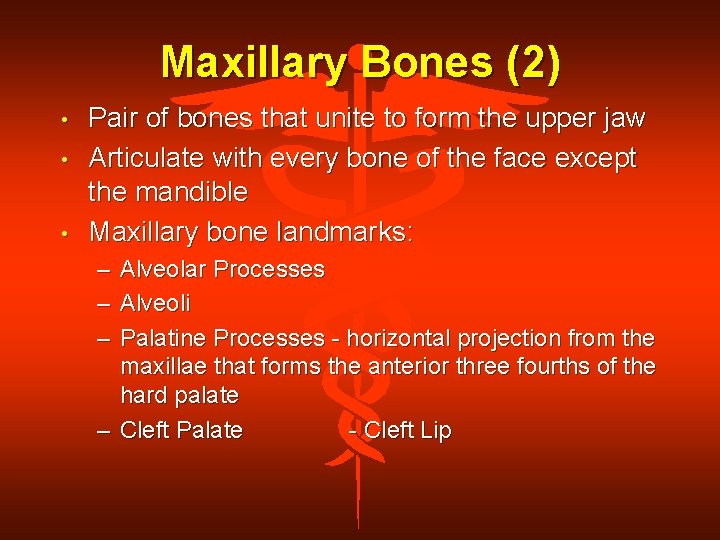 Maxillary Bones (2)

• Pair of bones that unite to form the upper jaw
• Articulate with every bone of the face except the mandible
• Maxillary bone landmarks:
– Alveolar Processes
– Alveoli
– Palatine Processes - horizontal projection from the maxillae that forms the anterior three fourths of the hard palate
– Cleft Palate - Cleft Lip